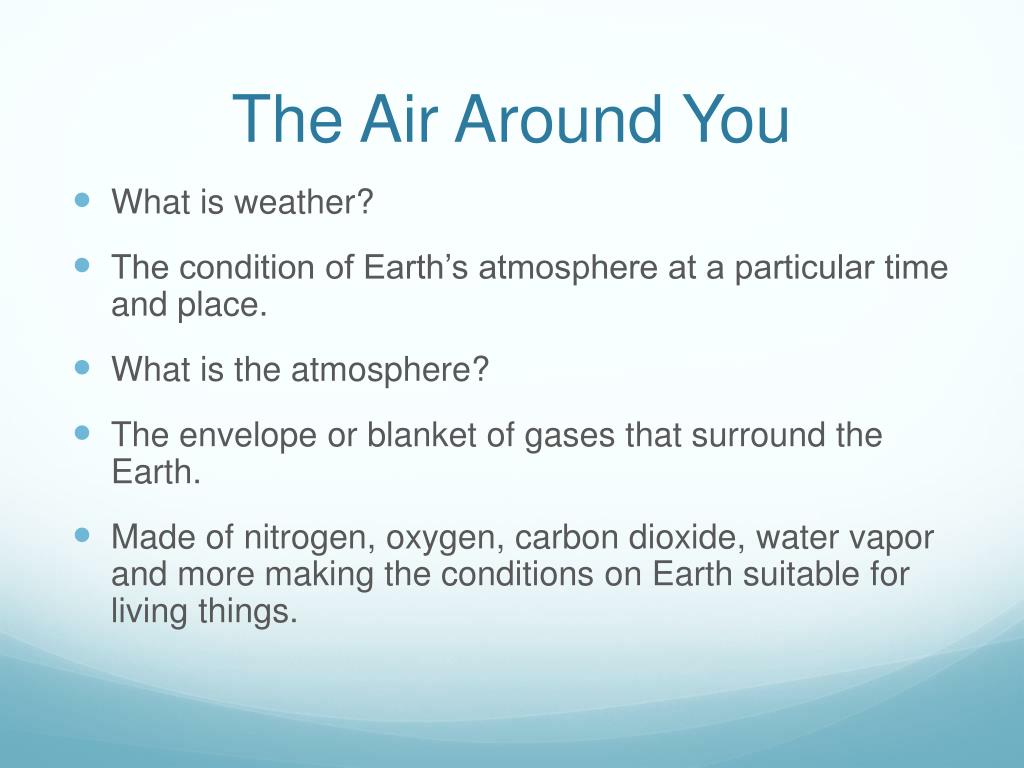 The Air Around You

- What is weather?
- The condition of Earth’s atmosphere at a particular time and place.
- What is the atmosphere?
- The envelope or blanket of gases that surround the Earth.
- Made of nitrogen, oxygen, carbon dioxide, water vapor and more making the conditions on Earth suitable for living things.